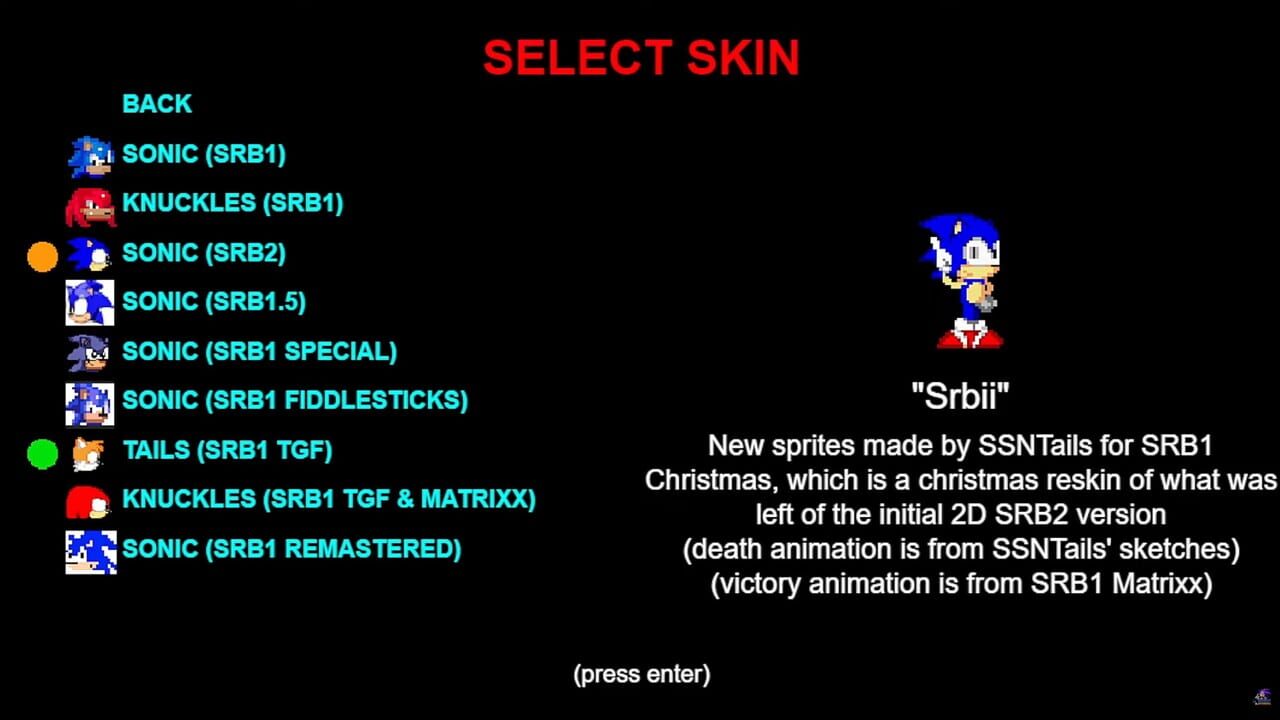 SELECT SKIN

BACK

SONIC (SRB1)

KNUCKLES (SRB1)

SONIC (SRB2)

SONIC (SRB1.5)

SONIC (SRB1 SPECIAL)

SONIC (SRB1 FIDDLESTICKS)

TAILS (SRB1 TGF)

KNUCKLES (SRB1 TGF & MATRIXX)

SONIC (SRB1 REMASTERED)

"Srbii"

New sprites made by SSNTails for SRB1 Christmas, which is a christmas reskin of what was left of the initial 2D SRB2 version
(death animation is from SSNTails' sketches)
(victory animation is from SRB1 Matrixx)

(press enter)